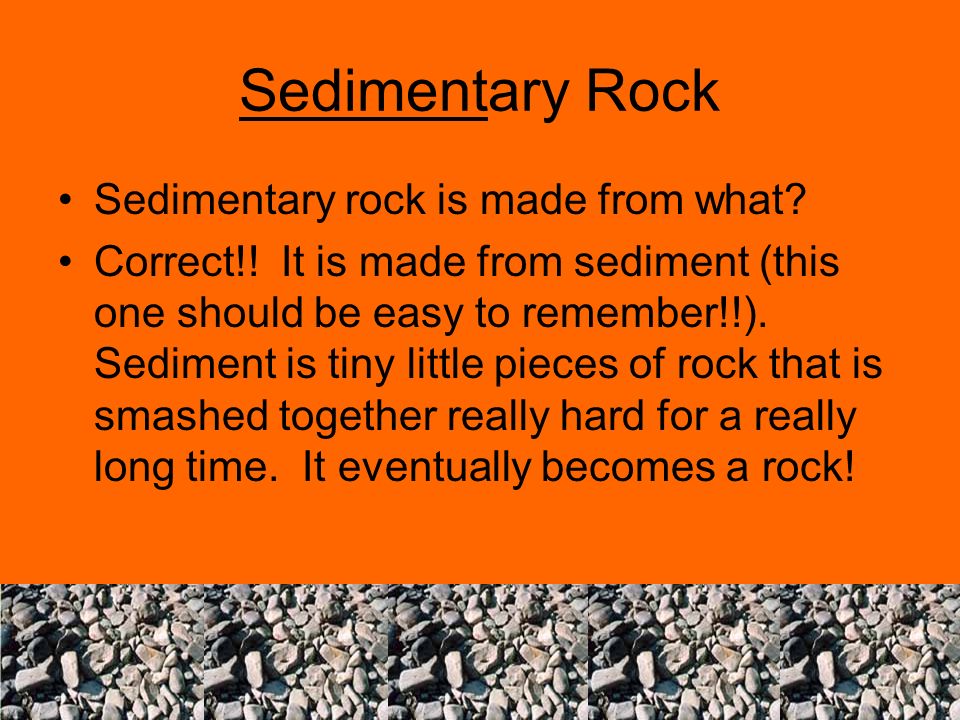 Sedimentary Rock

• Sedimentary rock is made from what?

• Correct!! It is made from sediment (this one should be easy to remember!!). Sediment is tiny little pieces of rock that is smashed together really hard for a really long time. It eventually becomes a rock!